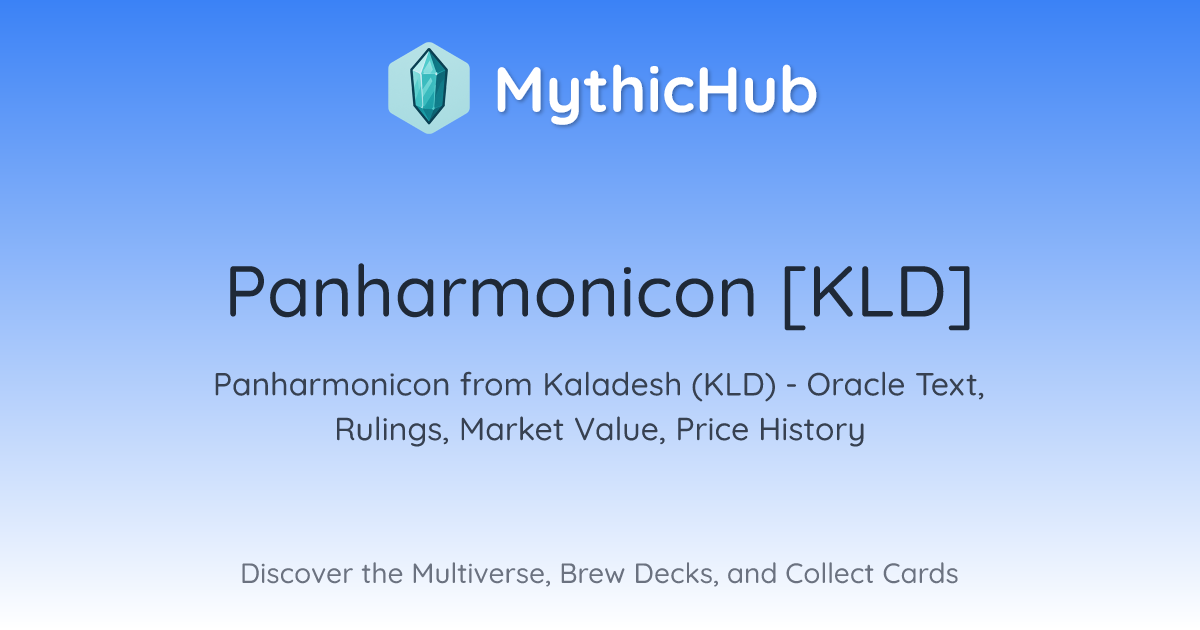 MythicHub

Panharmonicon [KLD]

Panharmonicon from Kaladesh (KLD) - Oracle Text, Rulings, Market Value, Price History

Discover the Multiverse, Brew Decks, and Collect Cards